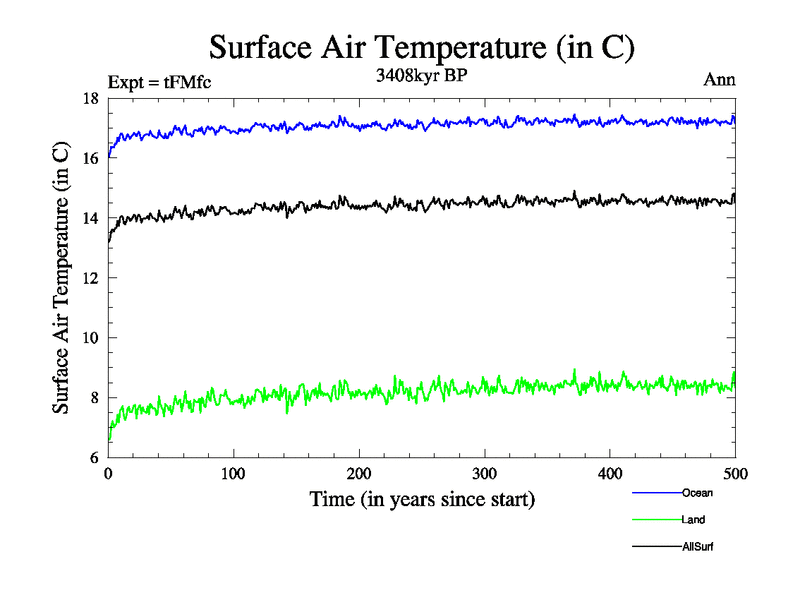 Surface Air Temperature (in C)

Expt = tFMfc

3408kyr BP

Ann

Surface Air Temperature (in C)

18
16
14
12
10
8
6

0
100
200
300
400
500

Time (in years since start)

Ocean
Land
AllSurf